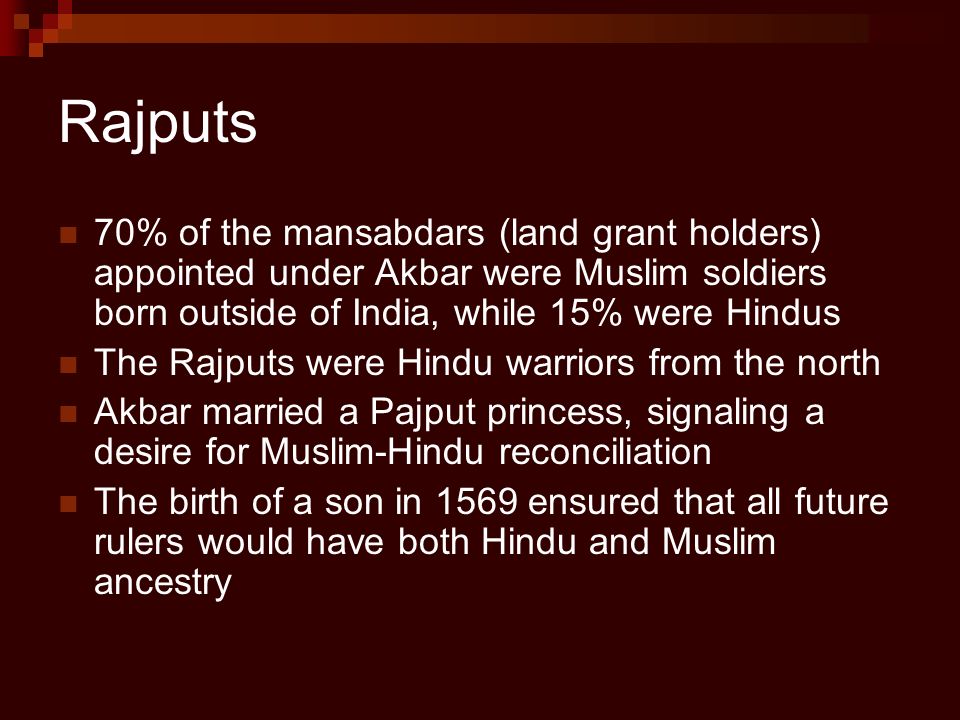 Rajputs

- 70% of the mansabdars (land grant holders) appointed under Akbar were Muslim soldiers born outside of India, while 15% were Hindus
- The Rajputs were Hindu warriors from the north
- Akbar married a Pajput princess, signaling a desire for Muslim-Hindu reconciliation
- The birth of a son in 1569 ensured that all future rulers would have both Hindu and Muslim ancestry